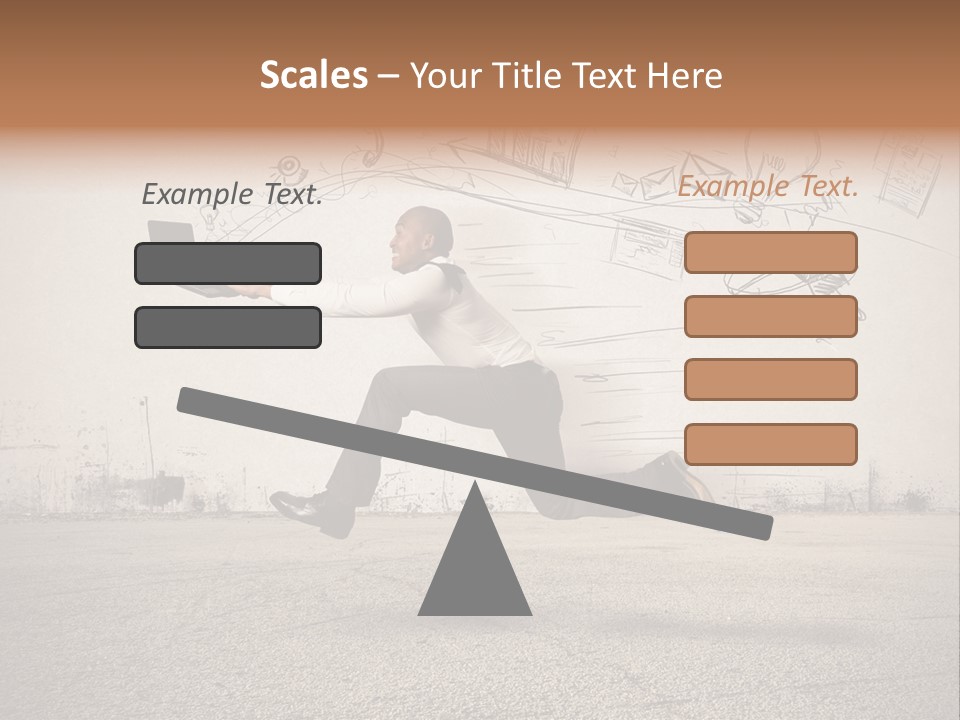 Scales – Your Title Text Here

Example Text.

Example Text.